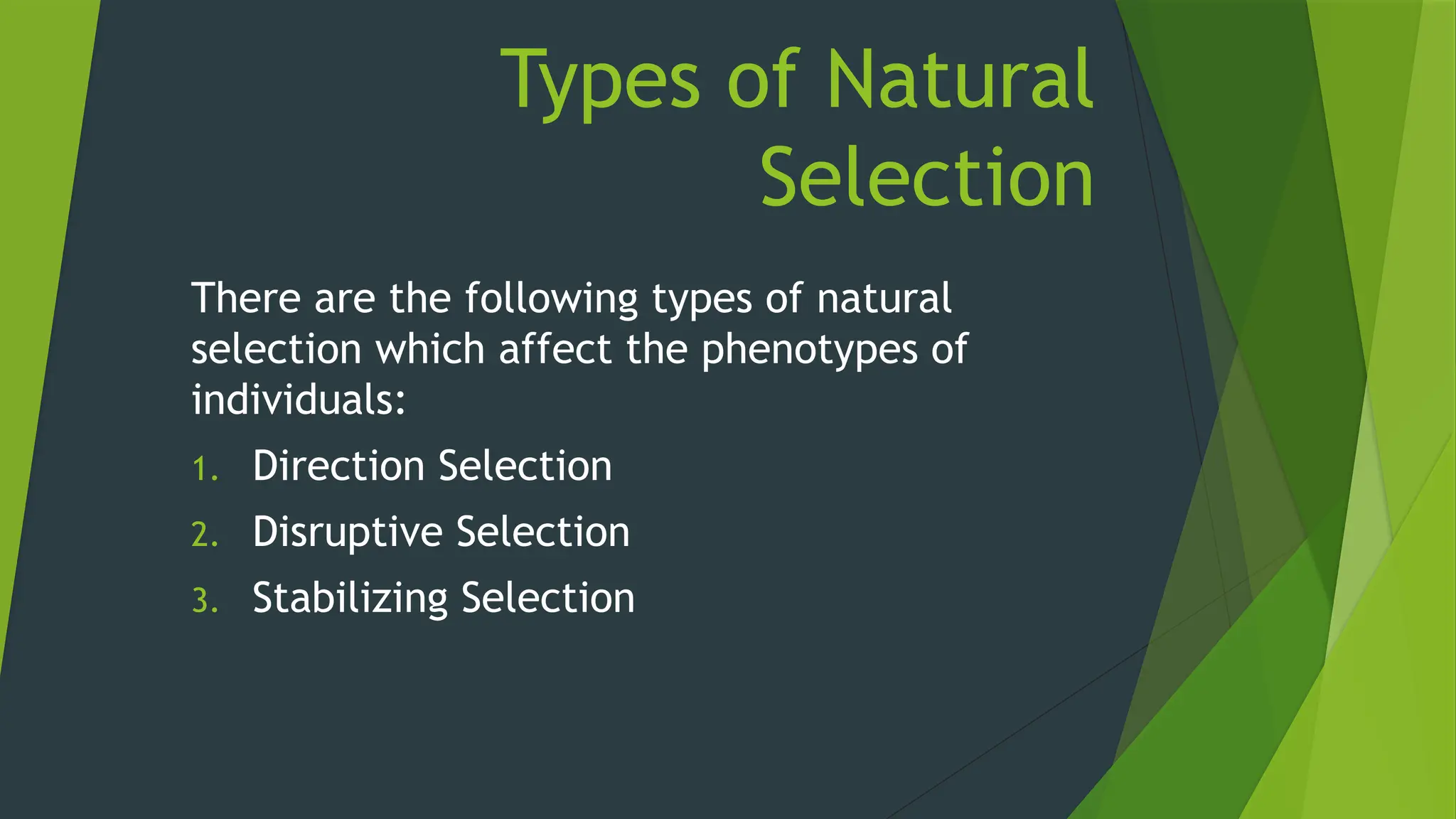 Types of Natural Selection

There are the following types of natural selection which affect the phenotypes of individuals:

1. Direction Selection
2. Disruptive Selection
3. Stabilizing Selection